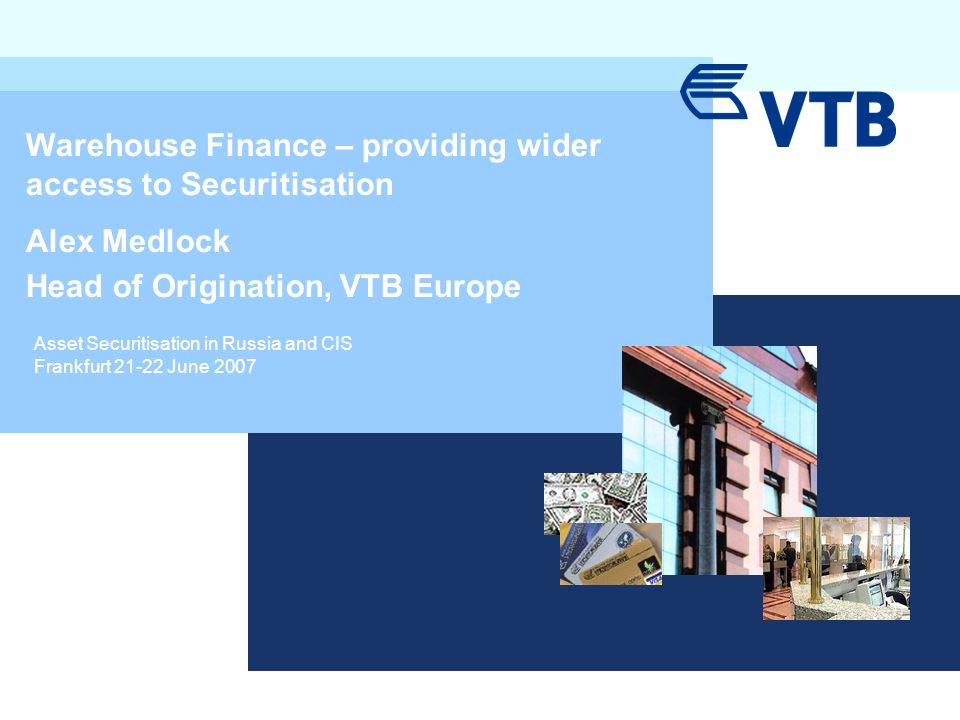 VTB

Warehouse Finance – providing wider access to Securitisation

Alex Medlock

Head of Origination, VTB Europe

Asset Securitisation in Russia and CIS
Frankfurt 21-22 June 2007